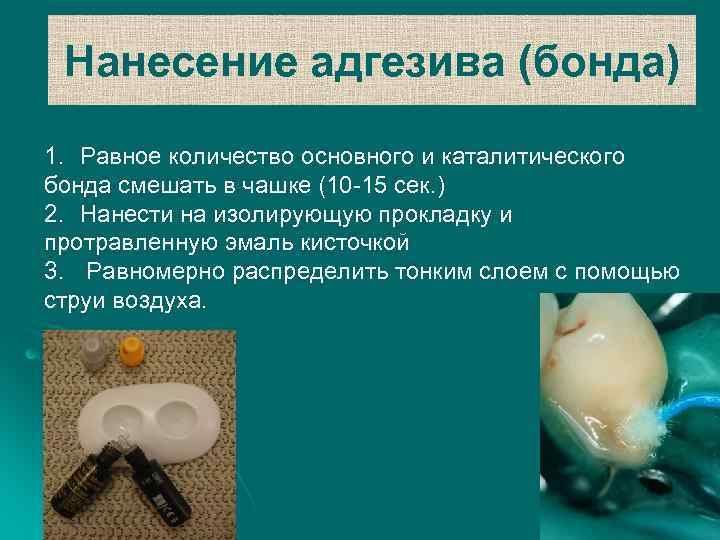 Нанесение адгезива (бонда)

1. Равное количество основного и каталитического бонда смешать в чашке (10-15 сек.)
2. Нанести на изолирующую прокладку и протравленную эмаль кисточкой
3. Равномерно распределить тонким слоем с помощью струи воздуха.